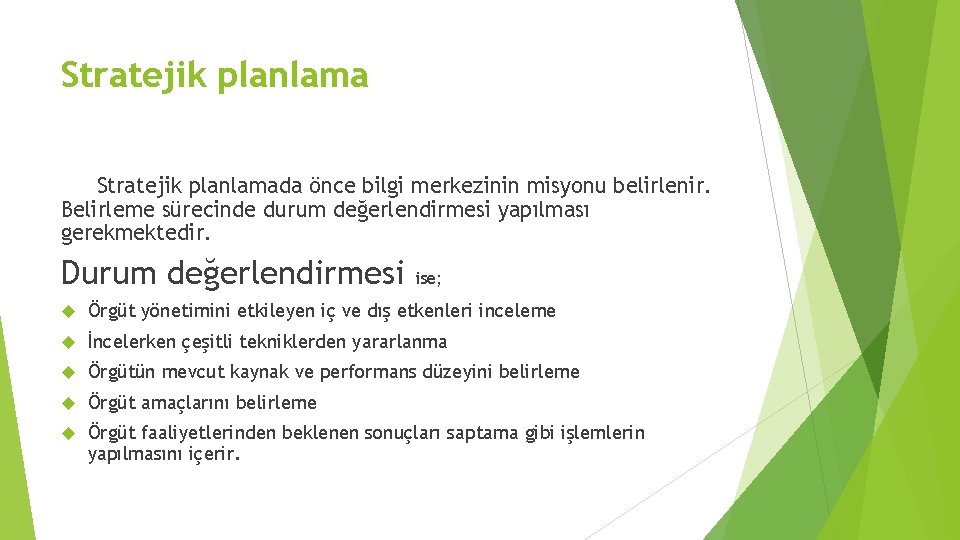 Stratejik planlama

Stratejik planlamada önce bilgi merkezinin misyonu belirlenir. Belirleme sürecinde durum değerlendirmesi yapılması gerekmektedir.

Durum değerlendirmesi ise;

Örgüt yönetimini etkileyen iç ve dış etkenleri inceleme

İncelerken çeşitli tekniklerden yararlanma

Örgütün mevcut kaynak ve performans düzeyini belirleme

Örgüt amaçlarını belirleme

Örgüt faaliyetlerinden beklenen sonuçları saptama gibi işlemlerin yapılmasını içerir.